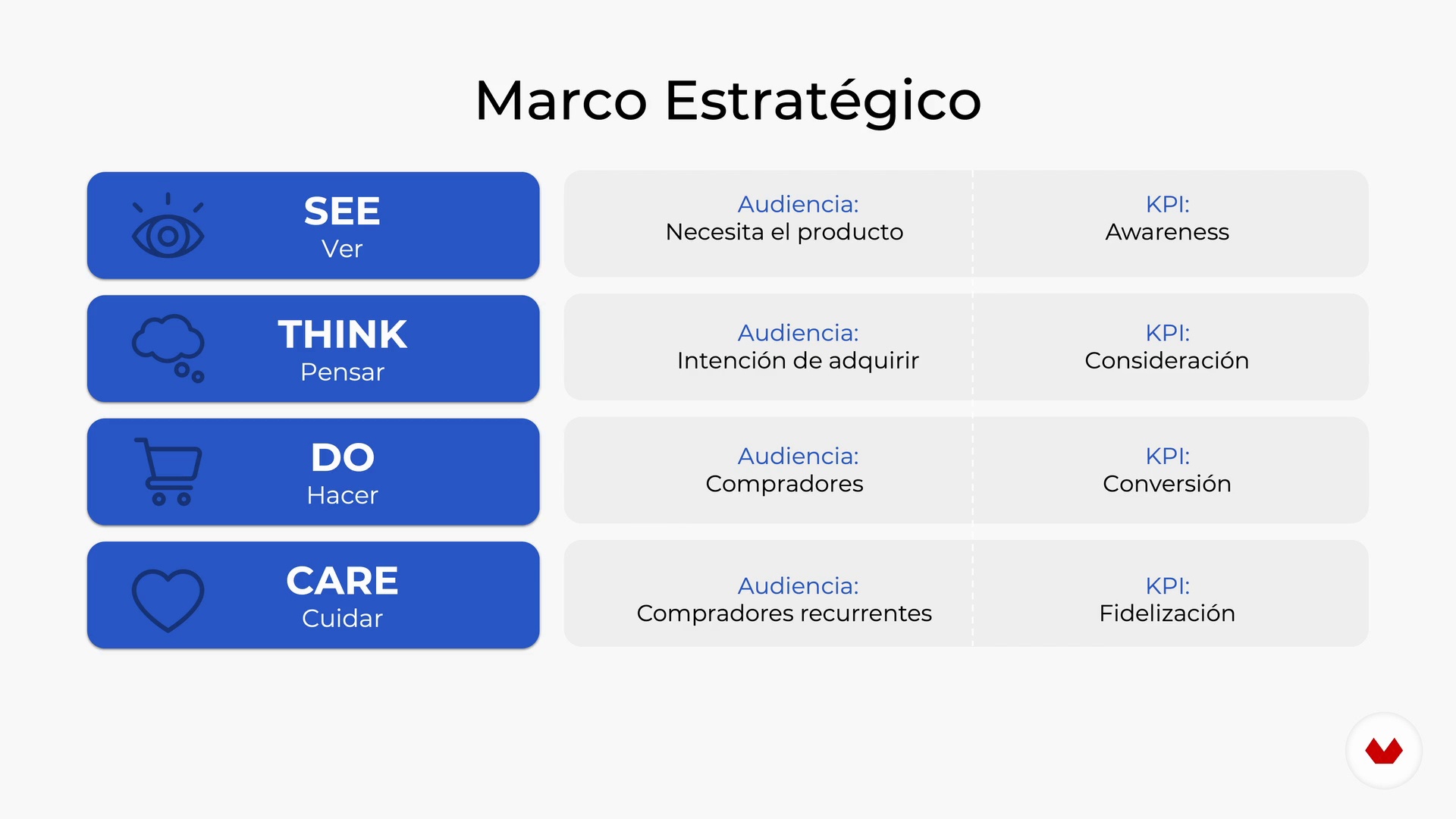 Marco Estratégico

SEE
Ver

Audiencia:
Necesita el producto

KPI:
Awareness

THINK
Pensar

Audiencia:
Intención de adquirir

KPI:
Consideración

DO
Hacer

Audiencia:
Compradores

KPI:
Conversión

CARE
Cuidar

Audiencia:
Compradores recurrentes

KPI:
Fidelización